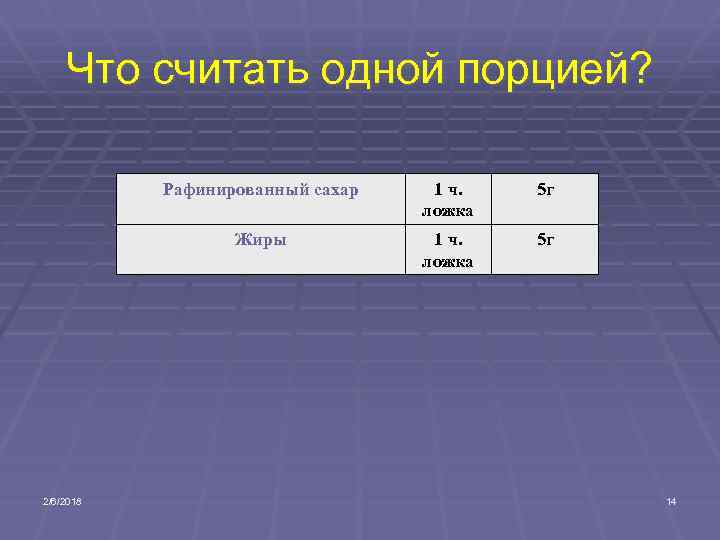 Что считать одной порцией?

| Рафинированный сахар | 1 ч. ложка | 5г |
|---|---|---|
| Жиры | 1 ч. ложка | 5г |

2/6/2018

14